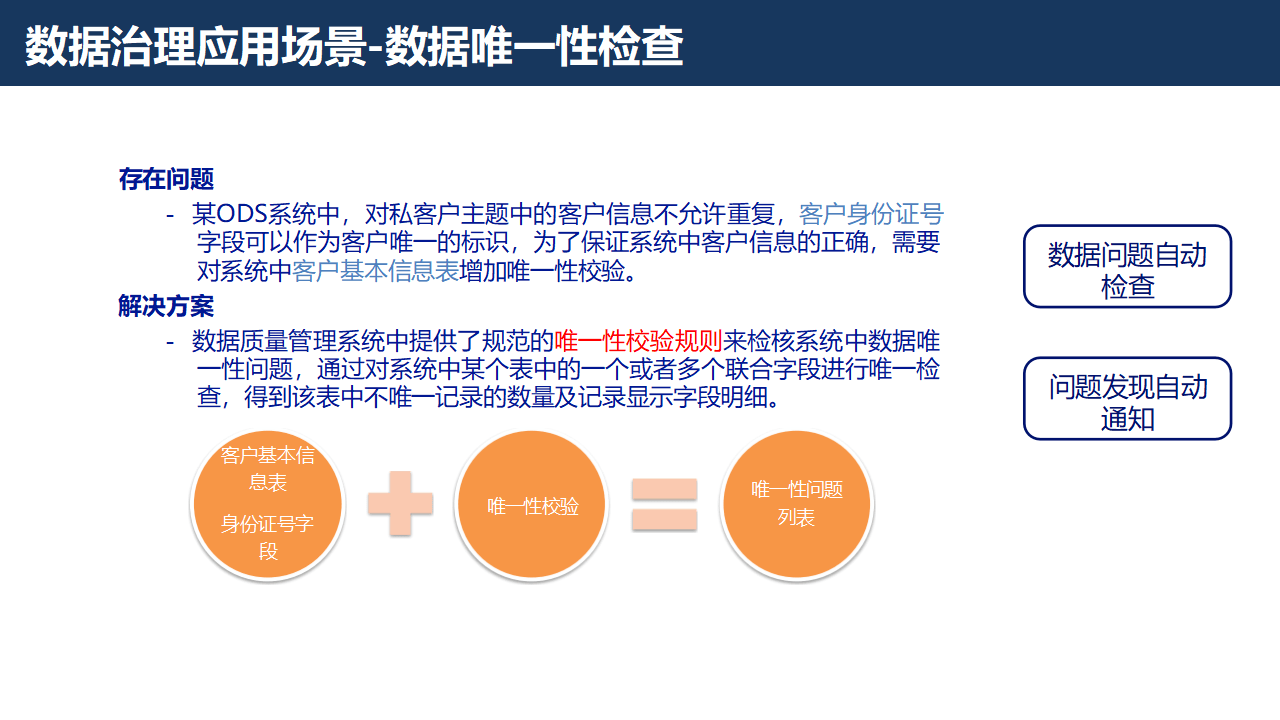 数据治理应用场景-数据唯一性检查

存在问题

- 某ODS系统中，对私客户主题中的客户信息不允许重复，客户身份证号字段可以作为客户唯一的标识，为了保证系统中客户信息的正确，需要对系统中客户基本信息表增加唯一性校验。

解决方案

- 数据质量管理系统中提供了规范的唯一性校验规则来检核系统中数据唯一性问题，通过对系统中某个表中的一个或者多个联合字段进行唯一检查，得到该表中不唯一记录的数量及记录显示字段明细。

客户基本信息表

身份证号字段

唯一性校验

唯一性问题列表

数据问题自动检查

问题发现自动通知